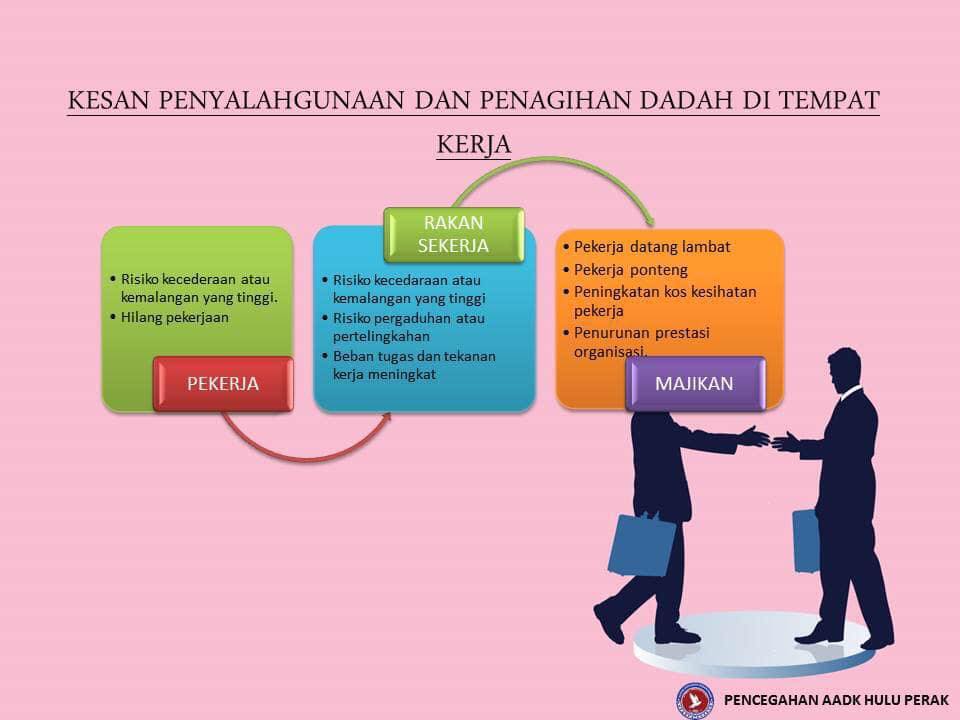 KESAN PENYALAHGUNAAN DAN PENAGIHAN DADAH DI TEMPAT KERJA

• Risiko kecederaan atau kemalangan yang tinggi.
• Hilang pekerjaan

PEKERJA

RAKAN SEKERJA

• Risiko kecedaraan atau kemalangan yang tinggi
• Risiko pergaduhan atau pertelingkahan
• Beban tugas dan tekanan kerja meningkat

• Pekerja datang lambat
• Pekerja ponteng
• Peningkatan kos kesihatan pekerja
• Penurunan prestasi organisasi.

MAJIKAN

PENCEGAHAN AADK HULU PERAK